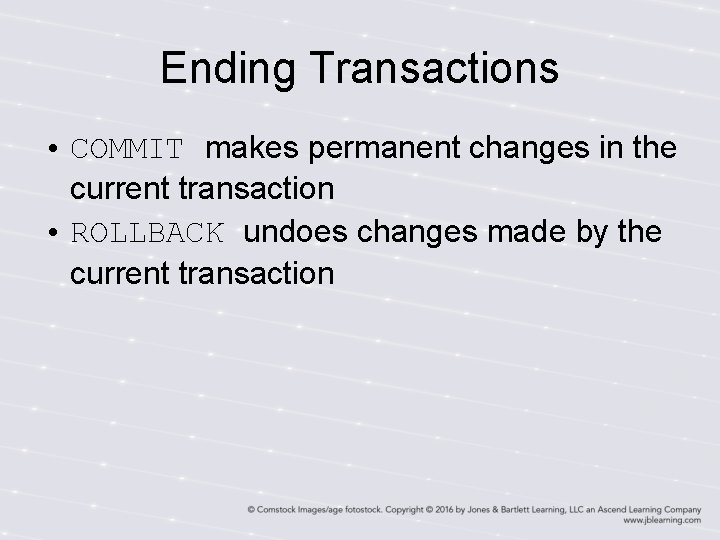 Ending Transactions

• COMMIT makes permanent changes in the current transaction
• ROLLBACK undoes changes made by the current transaction

© Comstock Images/age fotostock. Copyright © 2016 by Jones & Bartlett Learning, LLC an Ascend Learning Company
www.jblearning.com